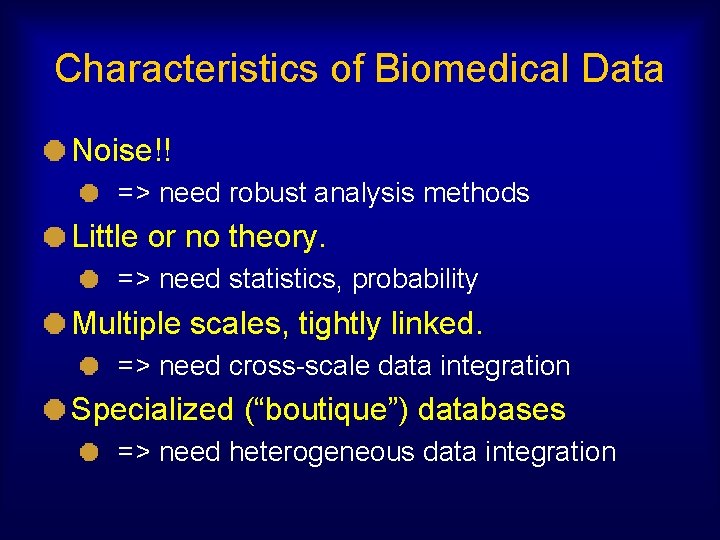 Characteristics of Biomedical Data

Noise!!

=> need robust analysis methods

Little or no theory.

=> need statistics, probability

Multiple scales, tightly linked.

=> need cross-scale data integration

Specialized (“boutique”) databases

=> need heterogeneous data integration